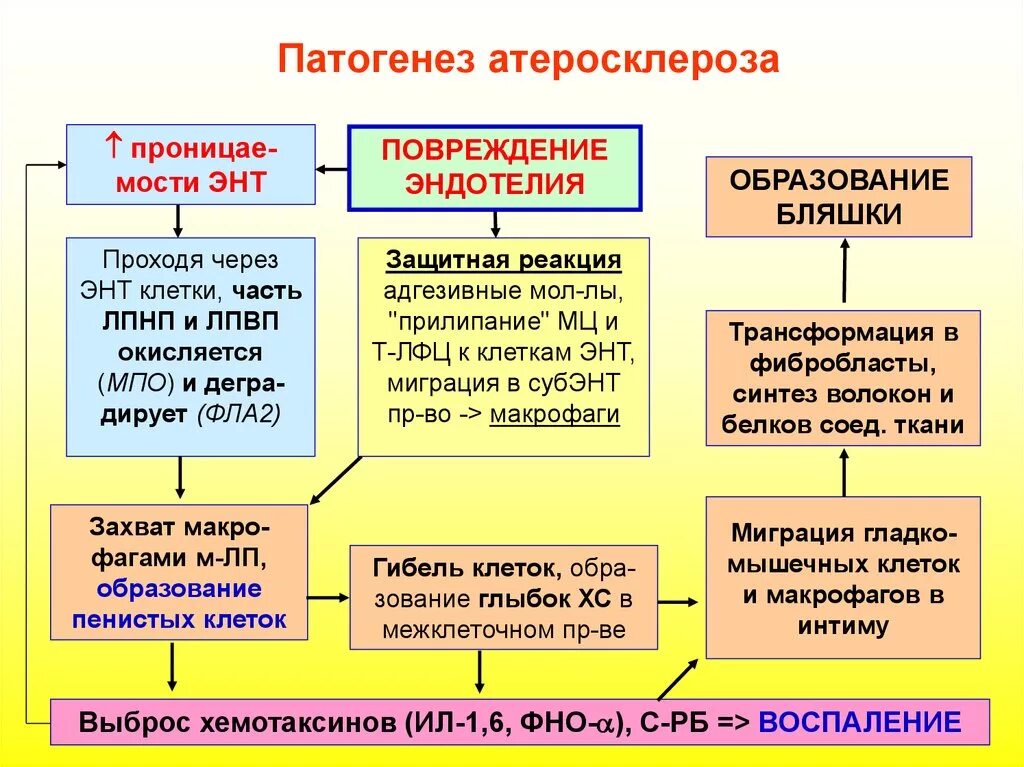 Патогенез атеросклероза

↑ проницаемости ЭНТ

ПОВРЕЖДЕНИЕ ЭНДОТЕЛИЯ

ОБРАЗОВАНИЕ БЛЯШКИ

Проходя через ЭНТ клетки, часть ЛПНП и ЛПВП окисляется (МПО) и деградирует (ФЛА2)

Защитная реакция адгезивные мол-лы, "прилипание" МЦ и Т-ЛФЦ к клеткам ЭНТ, миграция в субЭНТ пр-во -> макрофаги

Трансформация в фибробласты, синтез волокон и белков соед. ткани

Захват макрофагами м-ЛП, образование пенистых клеток

Гибель клеток, образование глыбок ХС в межклеточном пр-ве

Миграция гладкомышечных клеток и макрофагов в интиму

Выброс хемотаксинов (ИЛ-1,6, ФНО-$\alpha$), С-РБ => ВОСПАЛЕНИЕ